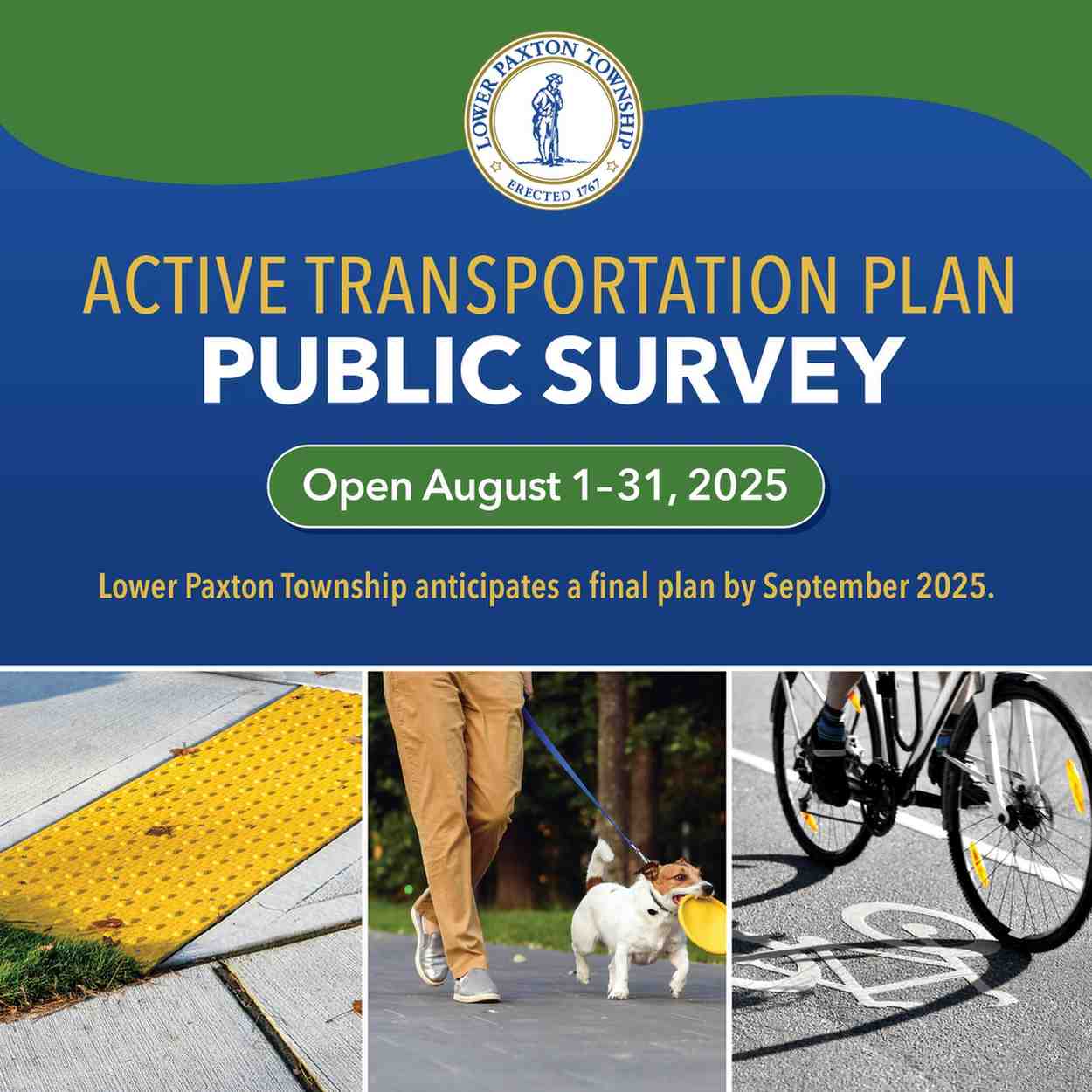 LOWER PAXTON TOWNSHIP
ERECTED 1767

ACTIVE TRANSPORTATION PLAN
PUBLIC SURVEY

Open August 1–31, 2025

Lower Paxton Township anticipates a final plan by September 2025.